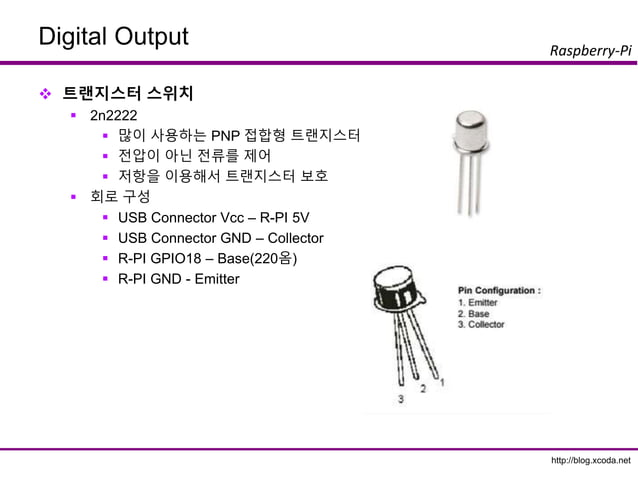 Digital Output

Raspberry-Pi

트랜지스터 스위치

2n2222

많이 사용하는 PNP 접합형 트랜지스터

전압이 아닌 전류를 제어

저항을 이용해서 트랜지스터 보호

회로 구성

USB Connector Vcc – R-PI 5V

USB Connector GND – Collector

R-PI GPIO18 – Base(220옴)

R-PI GND - Emitter

Pin Configuration :
1. Emitter
2. Base
3. Collector

3 2 1

http://blog.xcoda.net